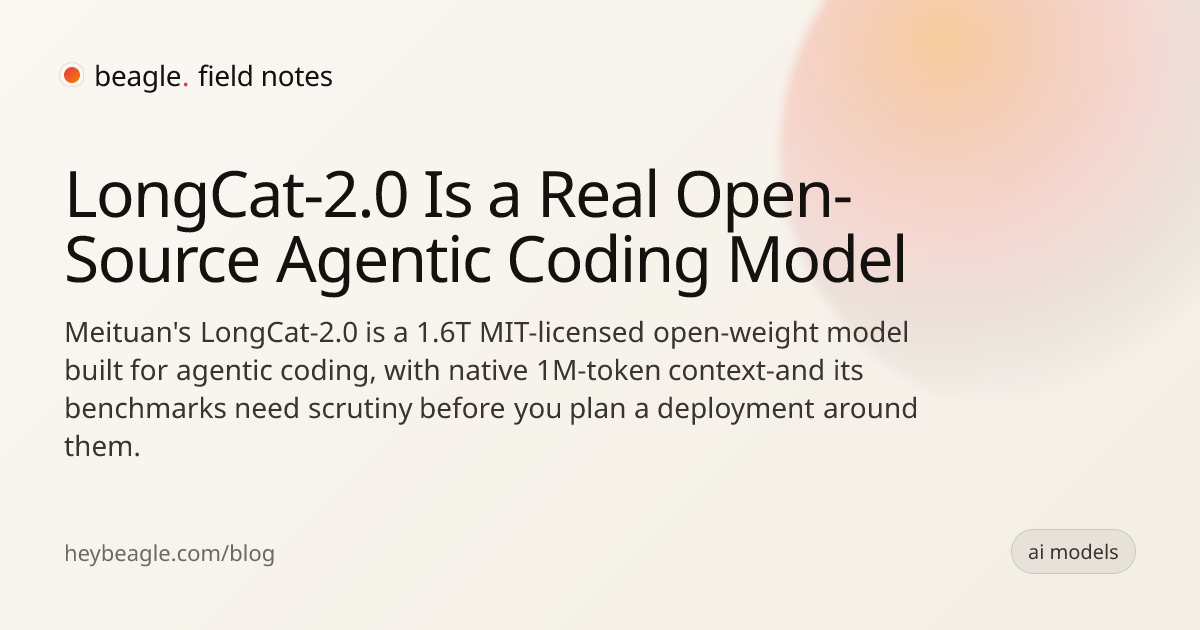 beagle. field notes

LongCat-2.0 Is a Real Open-Source Agentic Coding Model

Meituan's LongCat-2.0 is a 1.6T MIT-licensed open-weight model built for agentic coding, with native 1M-token context-and its benchmarks need scrutiny before you plan a deployment around them.

heybeagle.com/blog

ai models